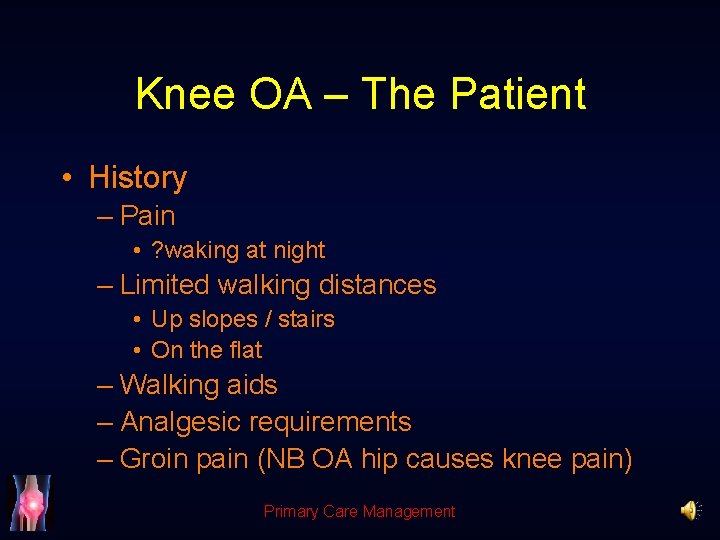 Knee OA – The Patient

• History
  – Pain
    • ?waking at night
  – Limited walking distances
    • Up slopes / stairs
    • On the flat
  – Walking aids
  – Analgesic requirements
  – Groin pain (NB OA hip causes knee pain)

Primary Care Management